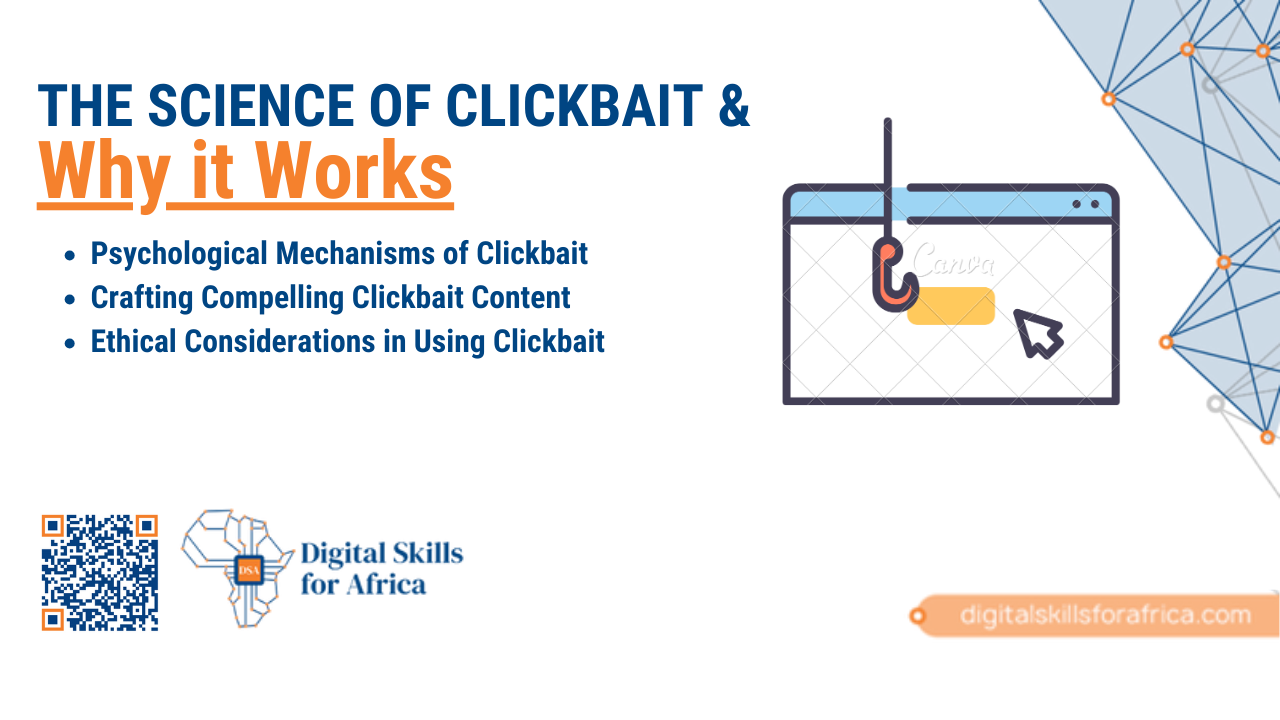 THE SCIENCE OF CLICKBAIT &
Why it Works

- Psychological Mechanisms of Clickbait
- Crafting Compelling Clickbait Content
- Ethical Considerations in Using Clickbait

Canva

DSA
Digital Skills for Africa

digitalskillsforafrica.com